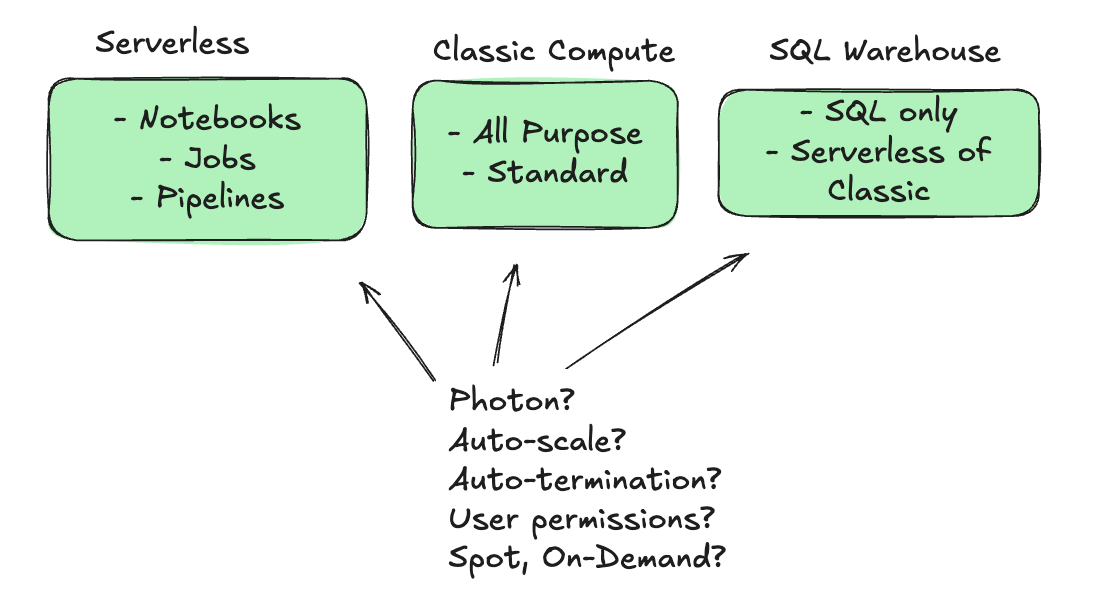 Serverless

- Notebooks
- Jobs
- Pipelines

Classic Compute

- All Purpose
- Standard

SQL Warehouse

- SQL only
- Serverless of Classic

Photon?
Auto-scale?
Auto-termination?
User permissions?
Spot, On-Demand?